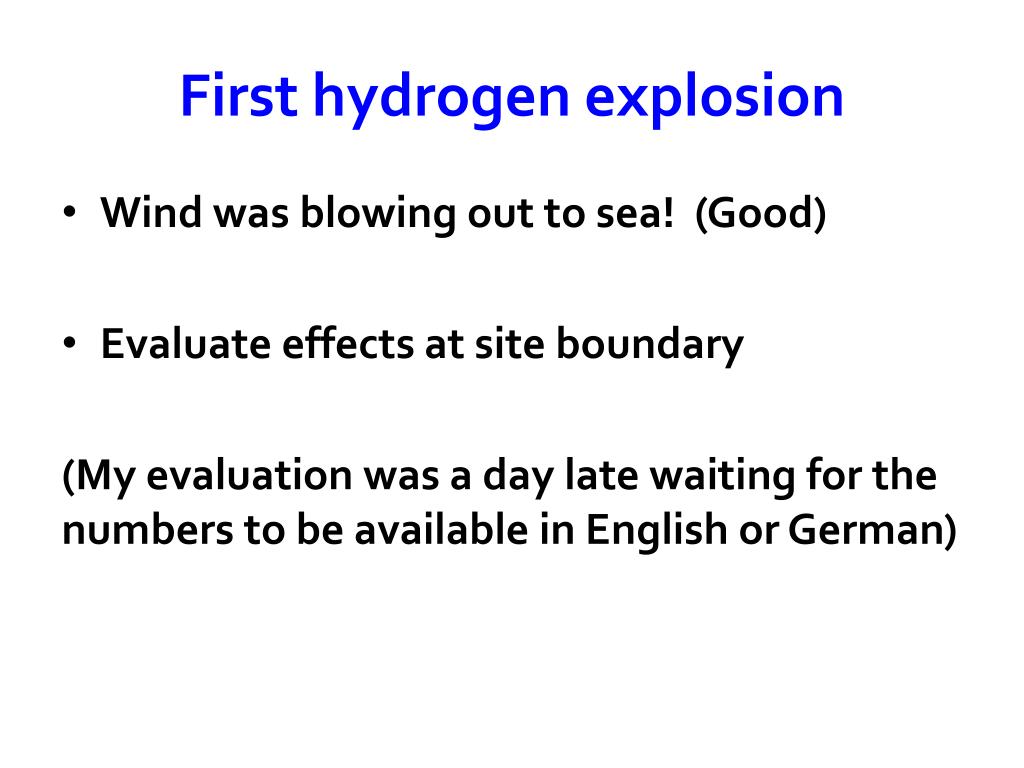 First hydrogen explosion

• Wind was blowing out to sea! (Good)

• Evaluate effects at site boundary

(My evaluation was a day late waiting for the numbers to be available in English or German)